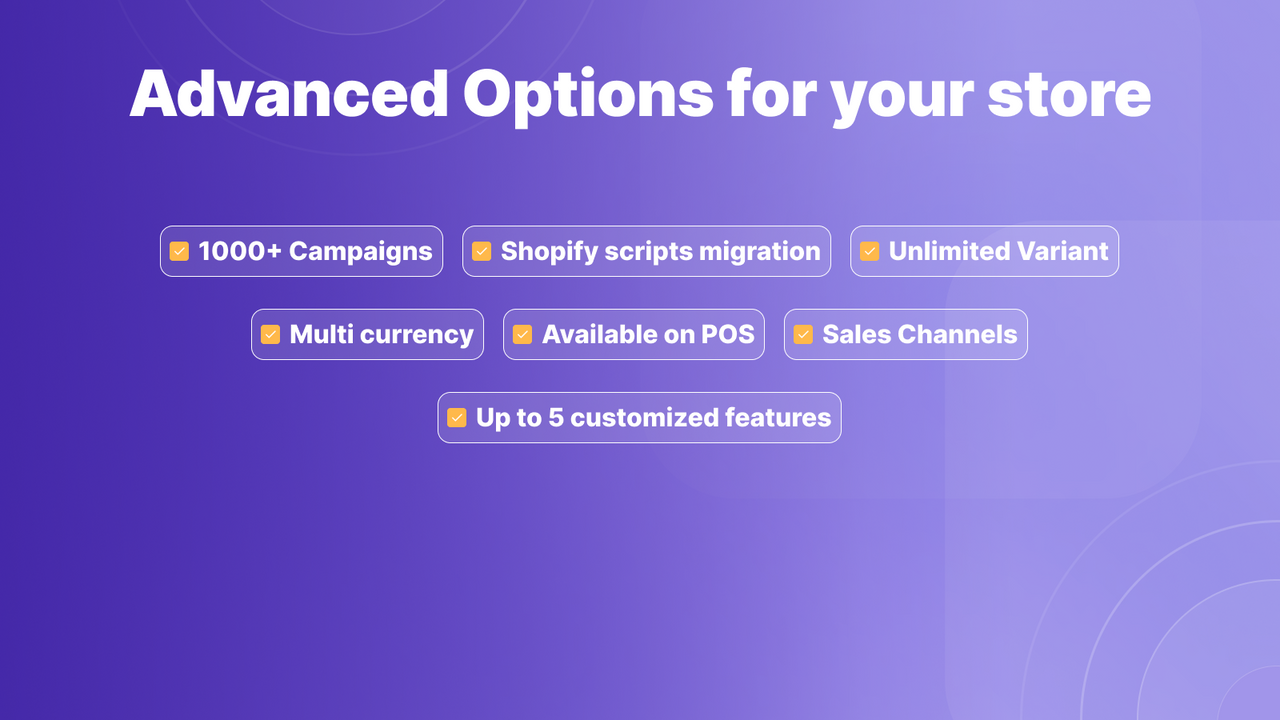 Advanced Options for your store

1000+ Campaigns
Shopify scripts migration
Unlimited Variant
Multi currency
Available on POS
Sales Channels
Up to 5 customized features